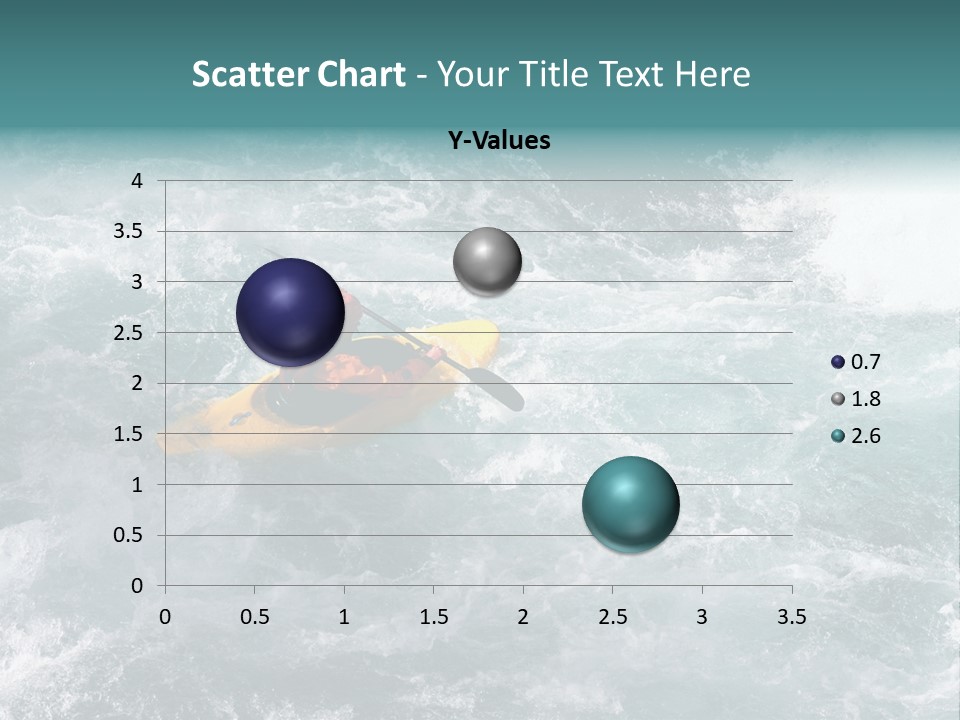 Scatter Chart - Your Title Text Here

Y-Values

4
3.5
3
2.5
2
1.5
1
0.5
0

0 0.5 1 1.5 2 2.5 3 3.5

0.7
1.8
2.6